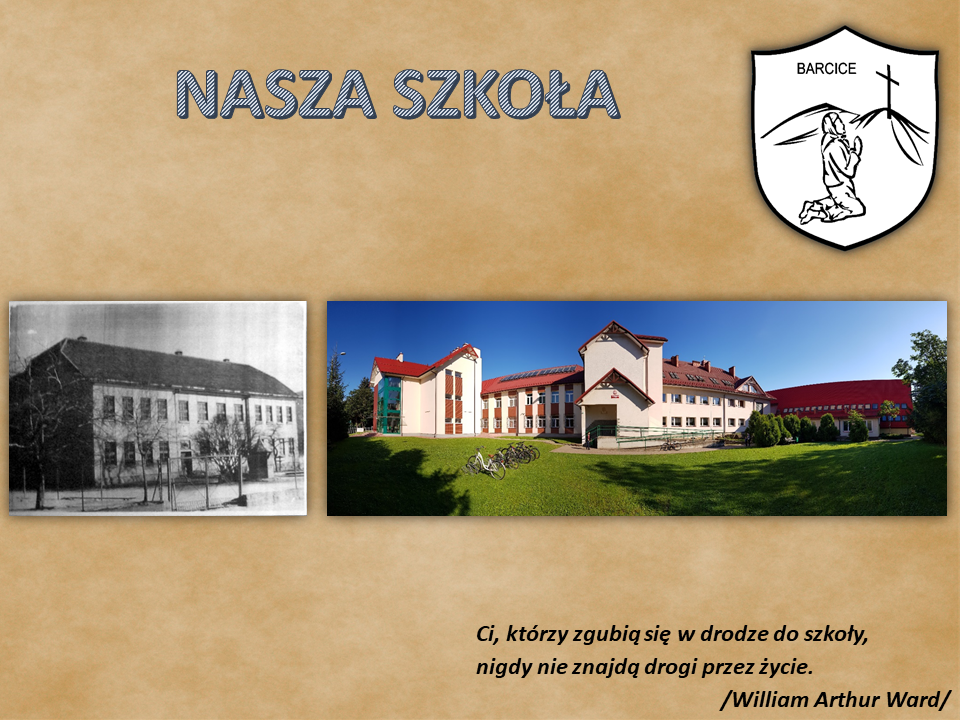 NASZA SZKOŁA

BARCICE

Ci, którzy zgubią się w drodze do szkoły, nigdy nie znajdą drogi przez życie.
/William Arthur Ward/